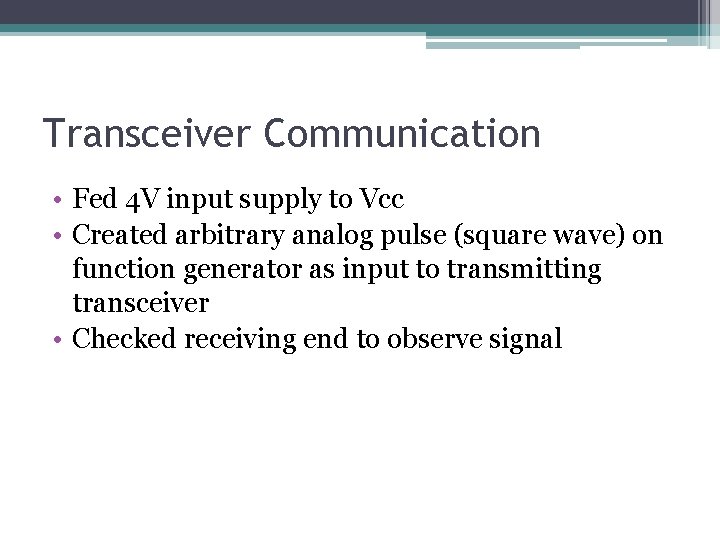 Transceiver Communication

• Fed 4V input supply to Vcc
• Created arbitrary analog pulse (square wave) on function generator as input to transmitting transceiver
• Checked receiving end to observe signal